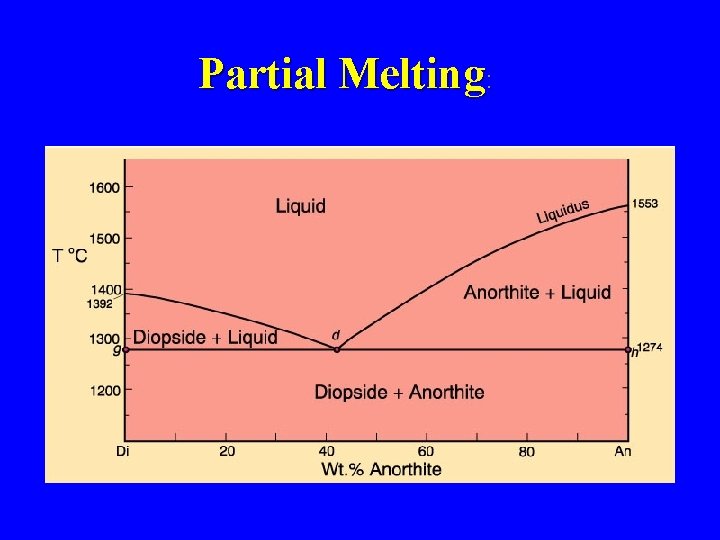 Partial Melting:

1600
1500
T °C
1400
1392
1300
1200

Liquid
Liquidus
1553
Anorthite + Liquid
Diopside + Liquid
d
g
h
1274
Diopside + Anorthite

Di
20
40
60
80
An
Wt.% Anorthite